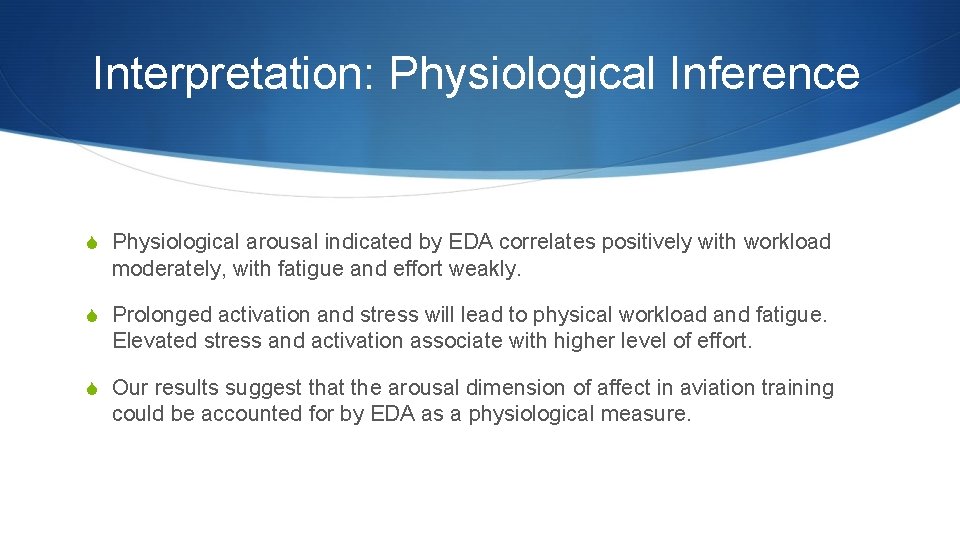 Interpretation: Physiological Inference

Physiological arousal indicated by EDA correlates positively with workload moderately, with fatigue and effort weakly.

Prolonged activation and stress will lead to physical workload and fatigue. Elevated stress and activation associate with higher level of effort.

Our results suggest that the arousal dimension of affect in aviation training could be accounted for by EDA as a physiological measure.